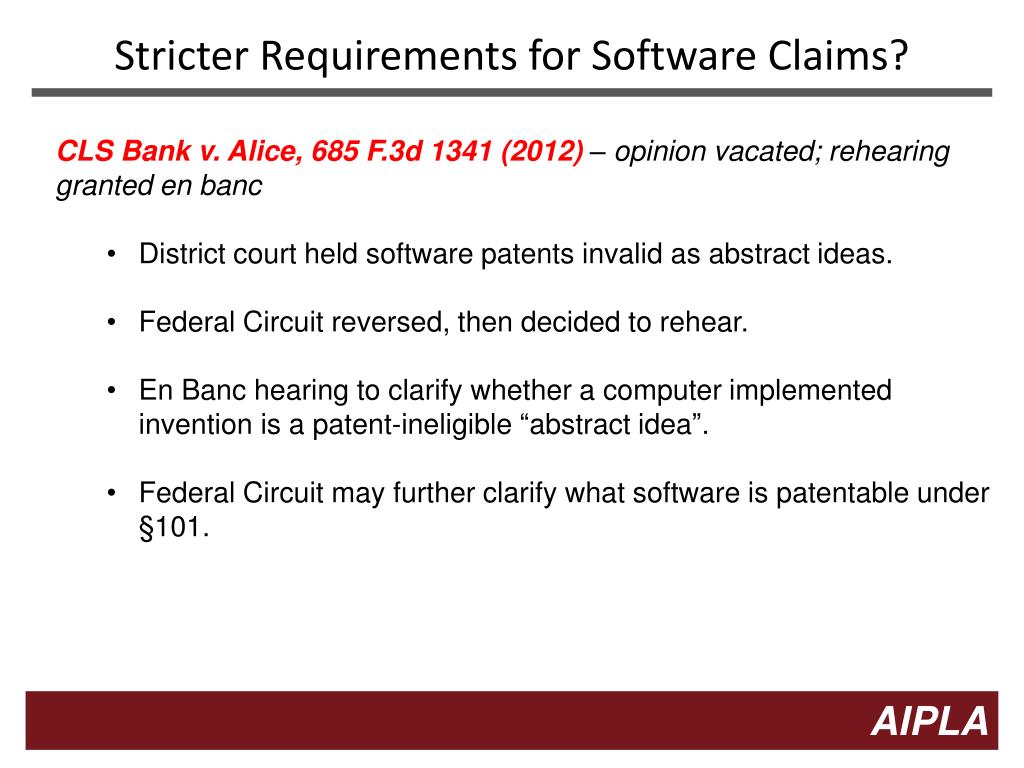 Stricter Requirements for Software Claims?

CLS Bank v. Alice, 685 F.3d 1341 (2012) – opinion vacated; rehearing granted en banc

• District court held software patents invalid as abstract ideas.

• Federal Circuit reversed, then decided to rehear.

• En Banc hearing to clarify whether a computer implemented invention is a patent-ineligible “abstract idea”.

• Federal Circuit may further clarify what software is patentable under §101.

AIPLA